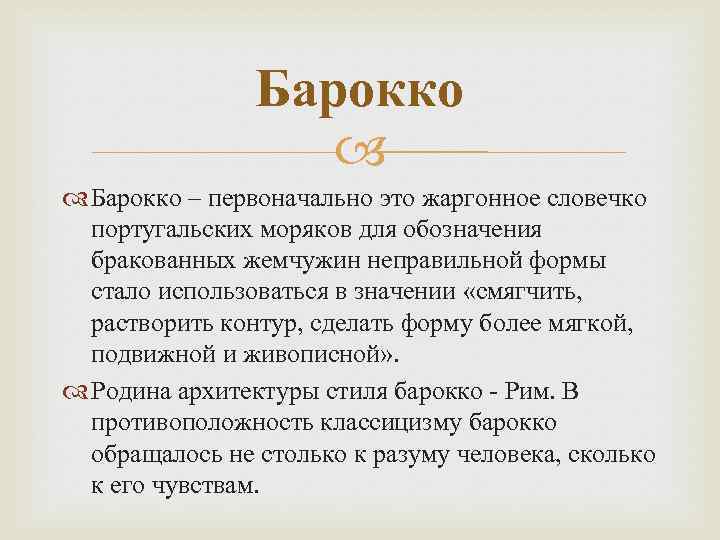 Барокко

Барокко – первоначально это жаргонное словечко португальских моряков для обозначения бракованных жемчужин неправильной формы стало использоваться в значении «смягчить, растворить контур, сделать форму более мягкой, подвижной и живописной».

Родина архитектуры стиля барокко - Рим. В противоположность классицизму барокко обращалось не столько к разуму человека, сколько к его чувствам.